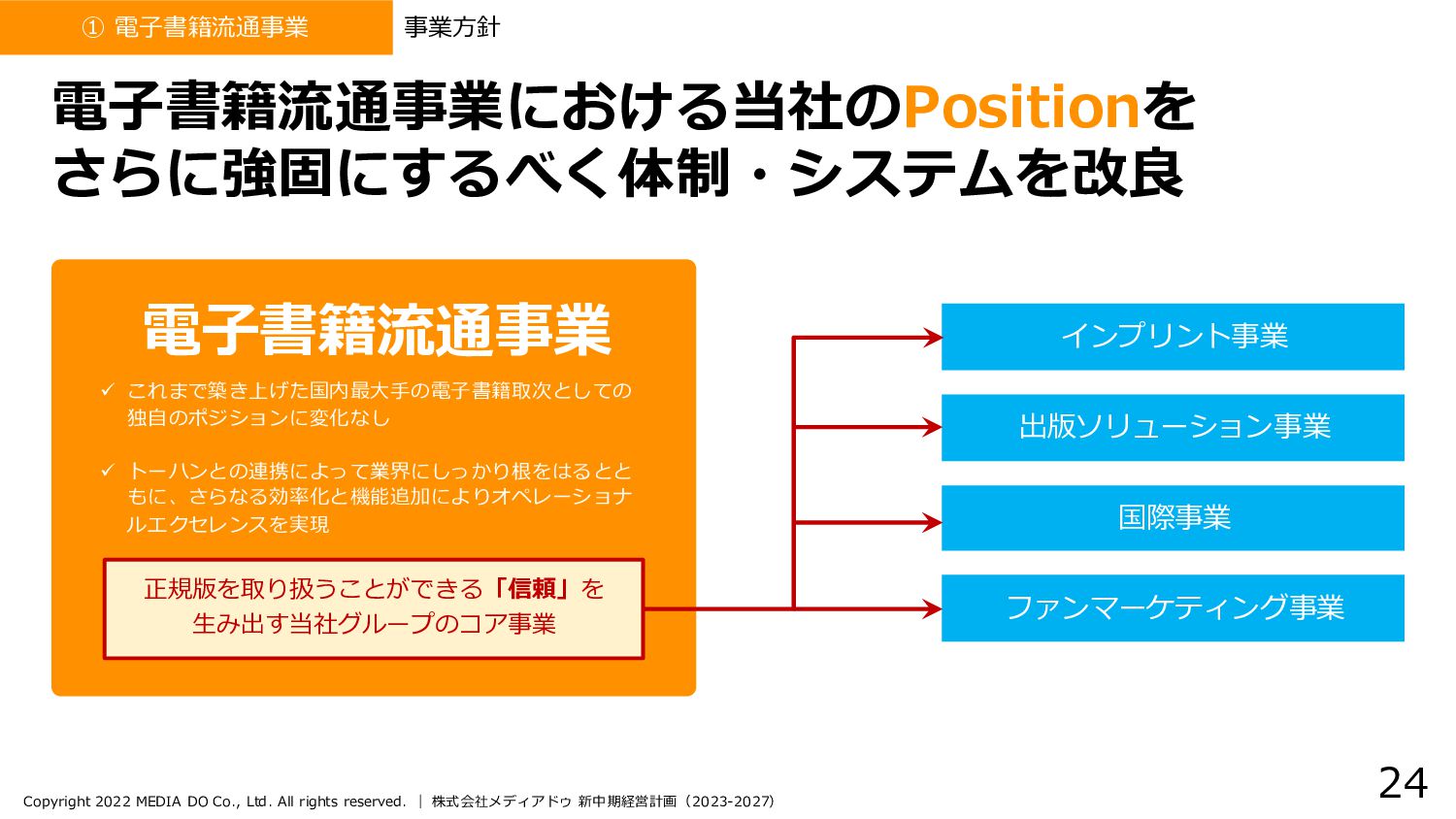 ① 電子書籍流通事業

事業方針

電子書籍流通事業における当社のPositionをさらに強固にするべく体制・システムを改良

電子書籍流通事業

✓ これまで築き上げた国内最大手の電子書籍取次としての独自のポジションに変化なし

✓ トーハンとの連携によって業界にしっかり根をはるとともに、さらなる効率化と機能追加によりオペレーショナルエクセレンスを実現

正規版を取り扱うことができる「信頼」を生み出す当社グループのコア事業

インプリント事業

出版ソリューション事業

国際事業

ファンマーケティング事業

Copyright 2022 MEDIA DO Co., Ltd. All rights reserved. ｜ 株式会社メディアドゥ 新中期経営計画（2023-2027）

24